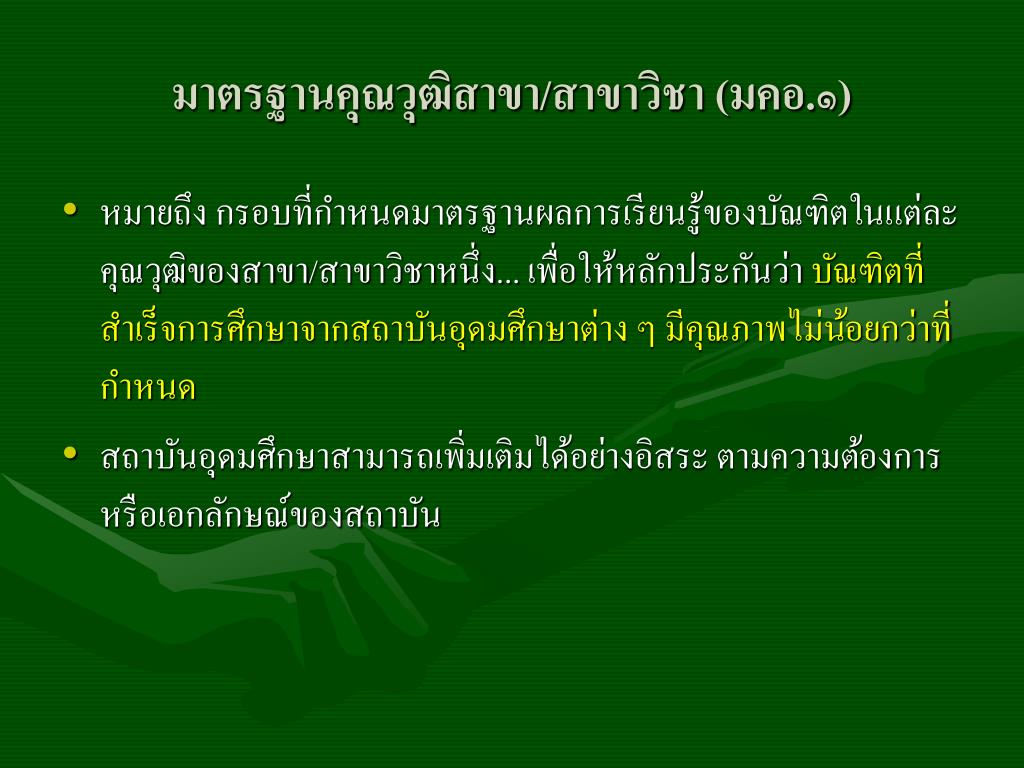 มาตรฐานคุณวุฒิสาขา/สาขาวิชา (มคอ.๑)

• หมายถึง กรอบที่กำหนดมาตรฐานผลการเรียนรู้ของบัณฑิตในแต่ละคุณวุฒิของสาขา/สาขาวิชาหนึ่ง... เพื่อให้หลักประกันว่า บัณฑิตที่สำเร็จการศึกษาจากสถาบันอุดมศึกษาต่าง ๆ มีคุณภาพไม่น้อยกว่าที่กำหนด

• สถาบันอุดมศึกษาสามารถเพิ่มเติมได้อย่างอิสระ ตามความต้องการหรือเอกลักษณ์ของสถาบัน